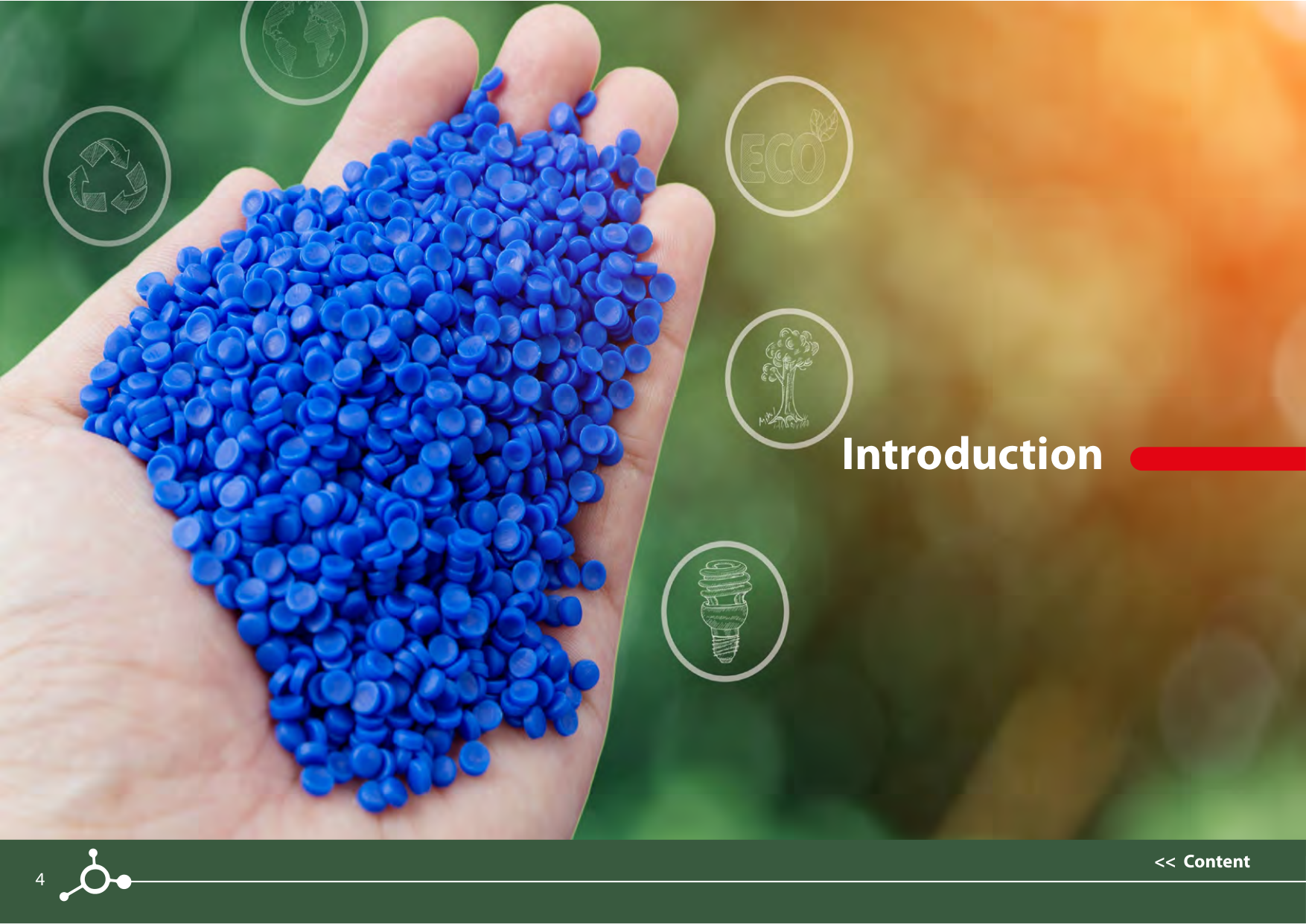 ECO

Introduction

4

<< Content